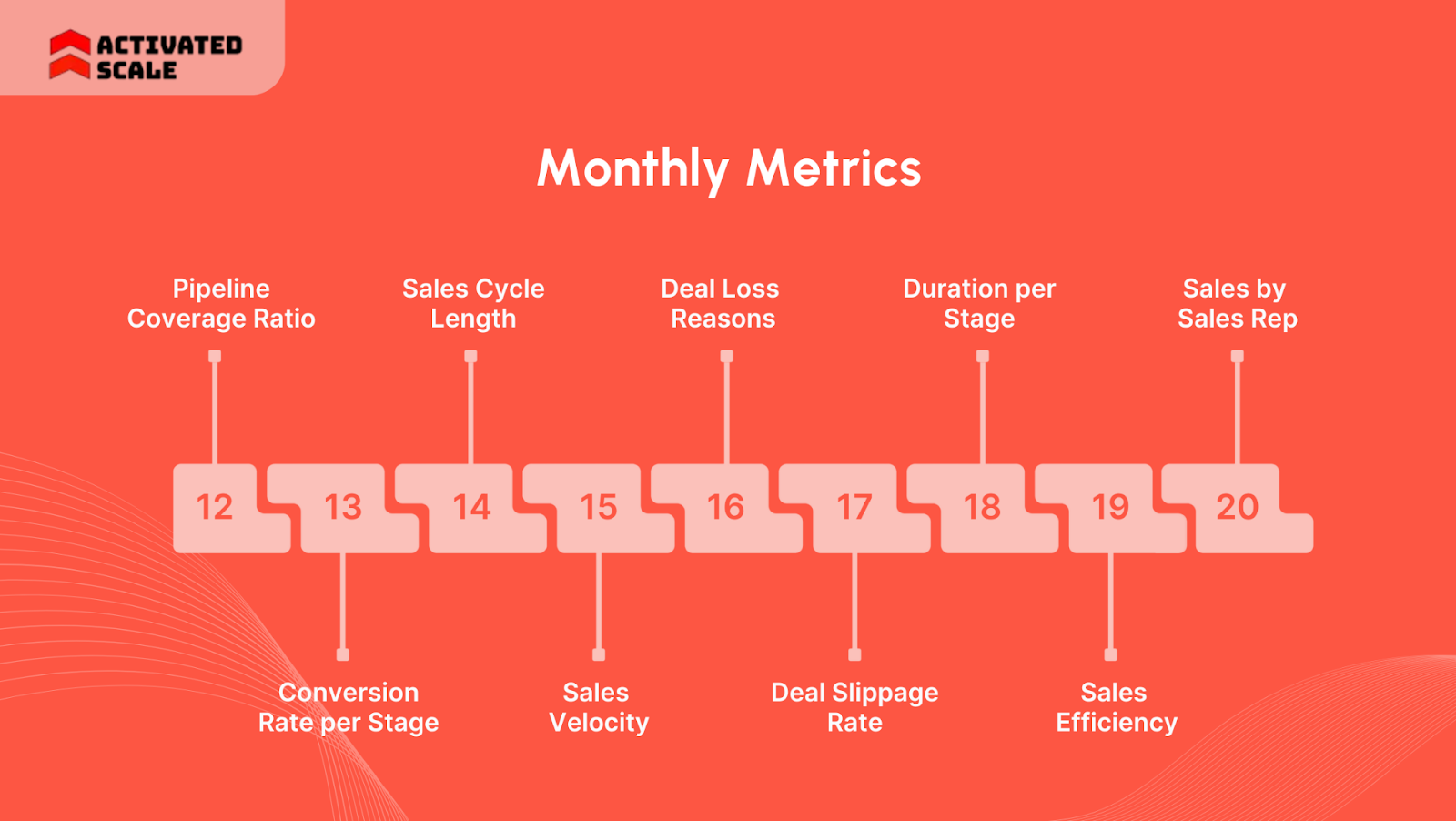 ACTIVATED SCALE

Monthly Metrics

Pipeline Coverage Ratio

Sales Cycle Length

Deal Loss Reasons

Duration per Stage

Sales by Sales Rep

12

13

14

15

16

17

18

19

20

Conversion Rate per Stage

Sales Velocity

Deal Slippage Rate

Sales Efficiency